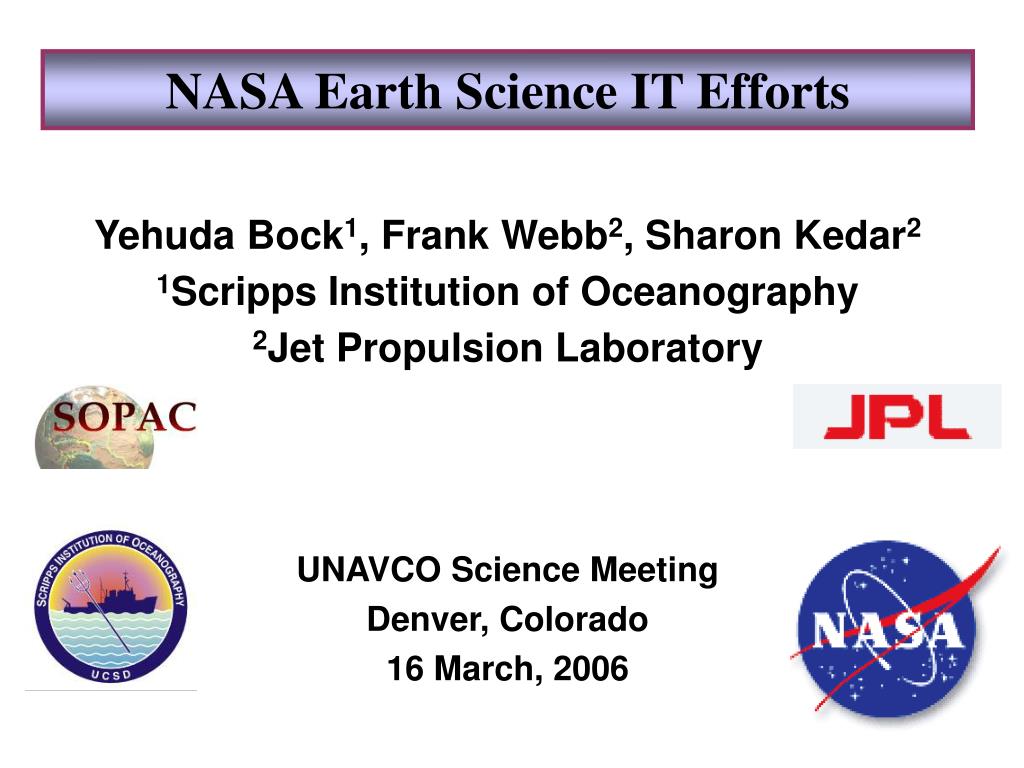 NASA Earth Science IT Efforts

Yehuda Bock$^1$, Frank Webb$^2$, Sharon Kedar$^2$
$^1$Scripps Institution of Oceanography
$^2$Jet Propulsion Laboratory

SOPAC

JPL

SCRIPPS INSTITUTION OF OCEANOGRAPHY
UCSD

UNAVCO Science Meeting
Denver, Colorado
16 March, 2006

NASA